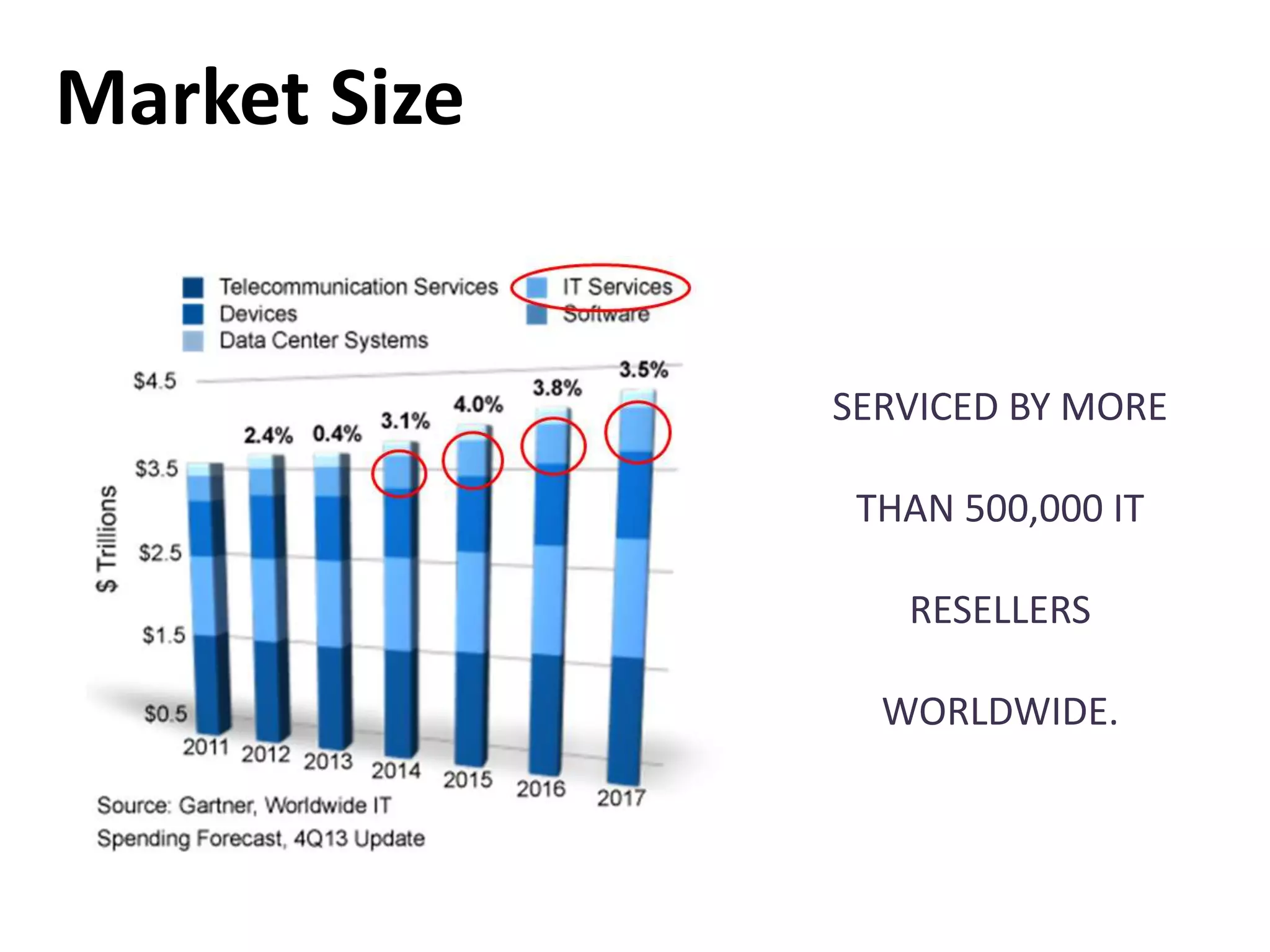 Market Size

Telecommunication Services
Devices
Data Center Systems
IT Services
Software

$ Trillions

$4.5
$3.5
$2.5
$1.5
$0.5

2.4% 0.4% 3.1% 4.0% 3.8% 3.5%

2011 2012 2013 2014 2015 2016 2017

Source: Gartner, Worldwide IT Spending Forecast, 4Q13 Update

SERVICED BY MORE

THAN 500,000 IT

RESELLERS

WORLDWIDE.